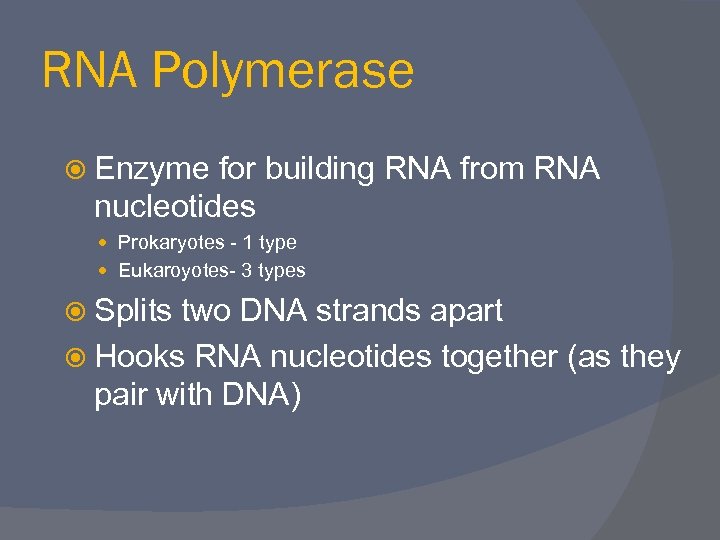 RNA Polymerase

Enzyme for building RNA from RNA nucleotides

Prokaryotes - 1 type

Eukaroyotes- 3 types

Splits two DNA strands apart

Hooks RNA nucleotides together (as they pair with DNA)